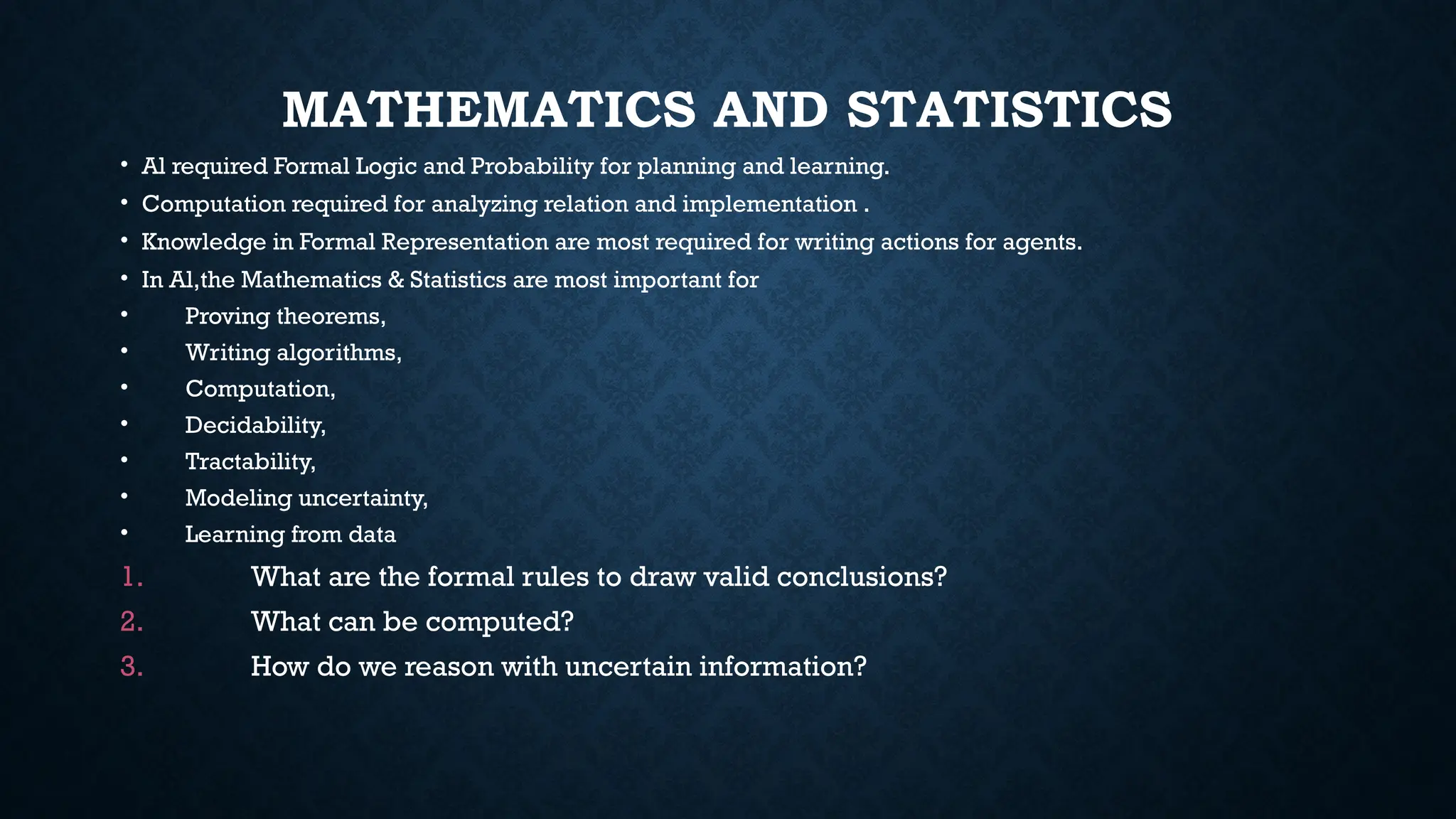 MATHEMATICS AND STATISTICS

• AI required Formal Logic and Probability for planning and learning.
• Computation required for analyzing relation and implementation .
• Knowledge in Formal Representation are most required for writing actions for agents.
• In AI,the Mathematics & Statistics are most important for
• Proving theorems,
• Writing algorithms,
• Computation,
• Decidability,
• Tractability,
• Modeling uncertainty,
• Learning from data

1. What are the formal rules to draw valid conclusions?
2. What can be computed?
3. How do we reason with uncertain information?